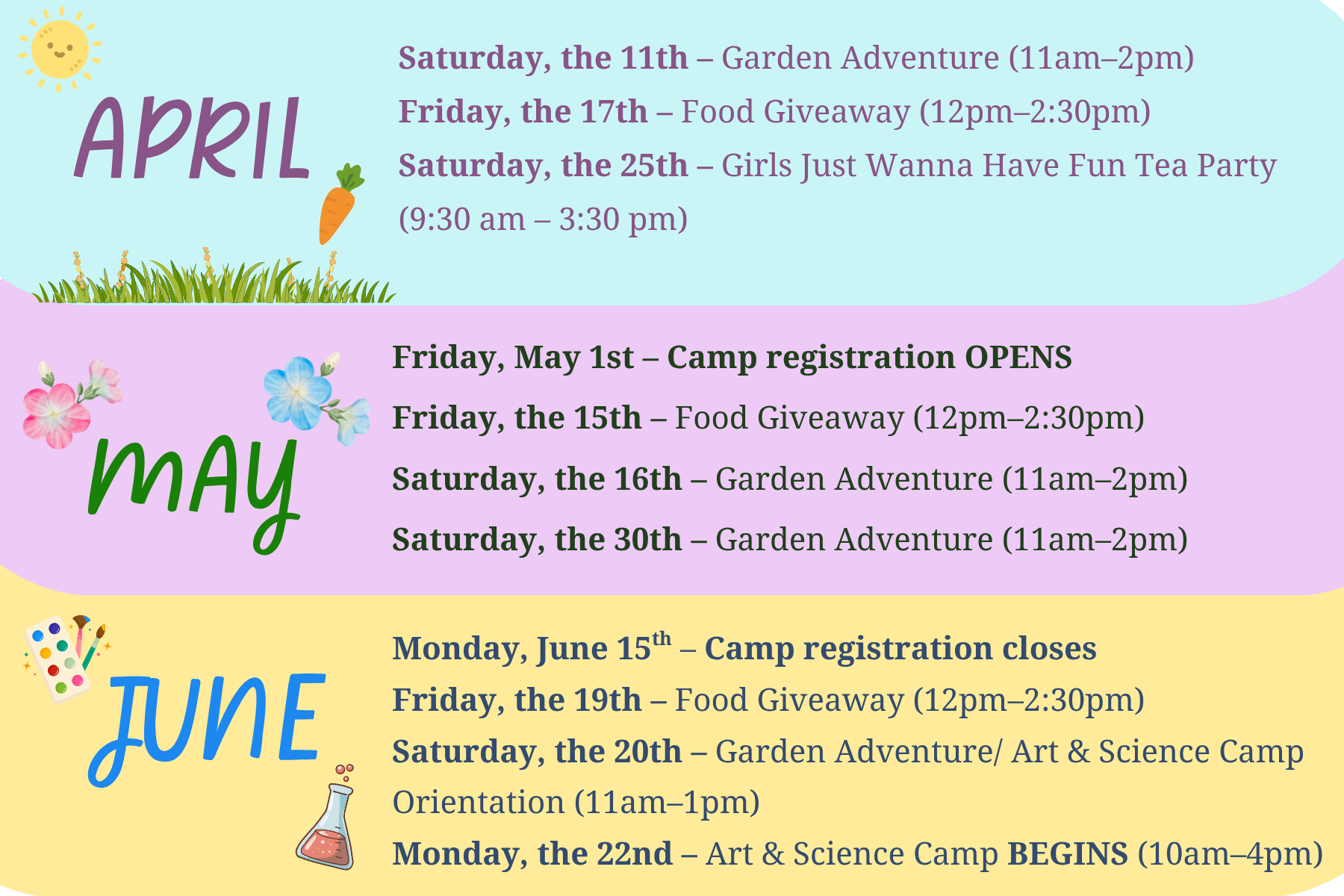 APRIL

Saturday, the 11th – Garden Adventure (11am–2pm)

Friday, the 17th – Food Giveaway (12pm–2:30pm)

Saturday, the 25th – Girls Just Wanna Have Fun Tea Party (9:30 am – 3:30 pm)

MAY

Friday, May 1st – Camp registration OPENS

Friday, the 15th – Food Giveaway (12pm–2:30pm)

Saturday, the 16th – Garden Adventure (11am–2pm)

Saturday, the 30th – Garden Adventure (11am–2pm)

JUNE

Monday, June 15$^{th}$ – Camp registration closes

Friday, the 19th – Food Giveaway (12pm–2:30pm)

Saturday, the 20th – Garden Adventure/ Art & Science Camp Orientation (11am–1pm)

Monday, the 22nd – Art & Science Camp BEGINS (10am–4pm)